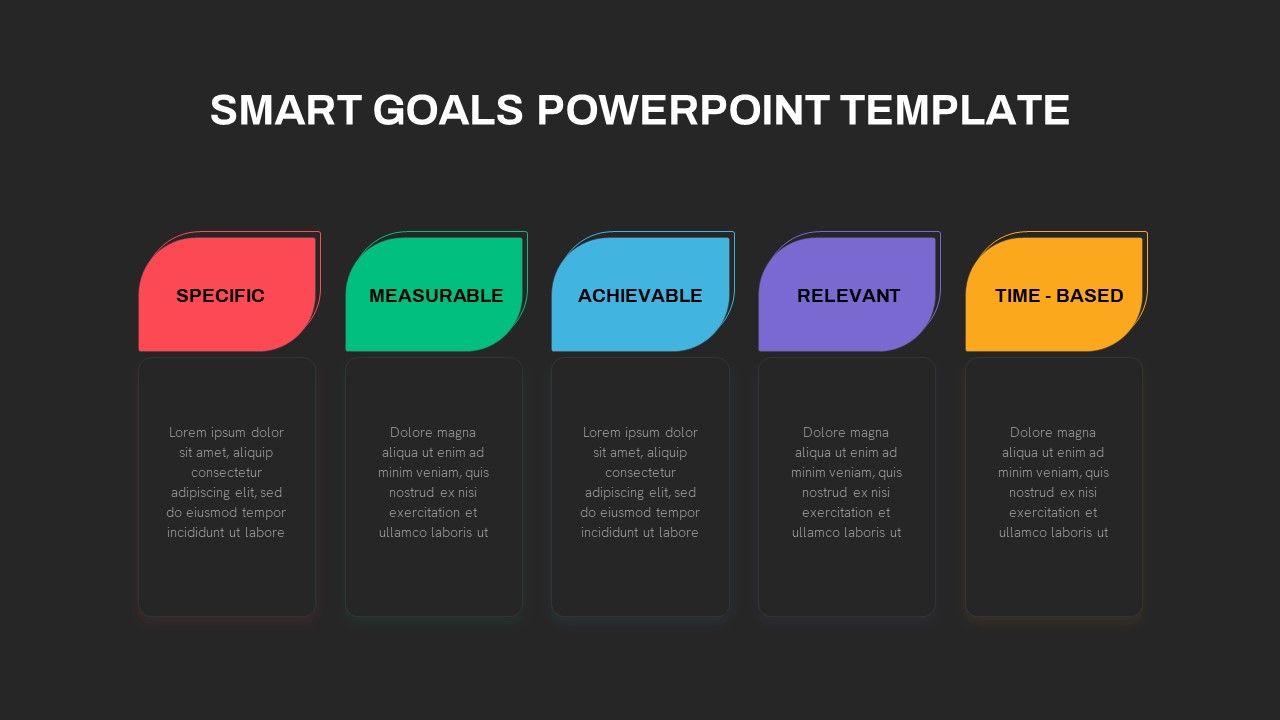 SMART GOALS POWERPOINT TEMPLATE

SPECIFIC

Lorem ipsum dolor sit amet, aliquip consectetur adipiscing elit, sed do eiusmod tempor incididunt ut labore

MEASURABLE

Dolore magna aliqua ut enim ad minim veniam, quis nostrud ex nisi exercitation et ullamco laboris ut

ACHIEVABLE

Lorem ipsum dolor sit amet, aliquip consectetur adipiscing elit, sed do eiusmod tempor incididunt ut labore

RELEVANT

Dolore magna aliqua ut enim ad minim veniam, quis nostrud ex nisi exercitation et ullamco laboris ut

TIME - BASED

Dolore magna aliqua ut enim ad minim veniam, quis nostrud ex nisi exercitation et ullamco laboris ut